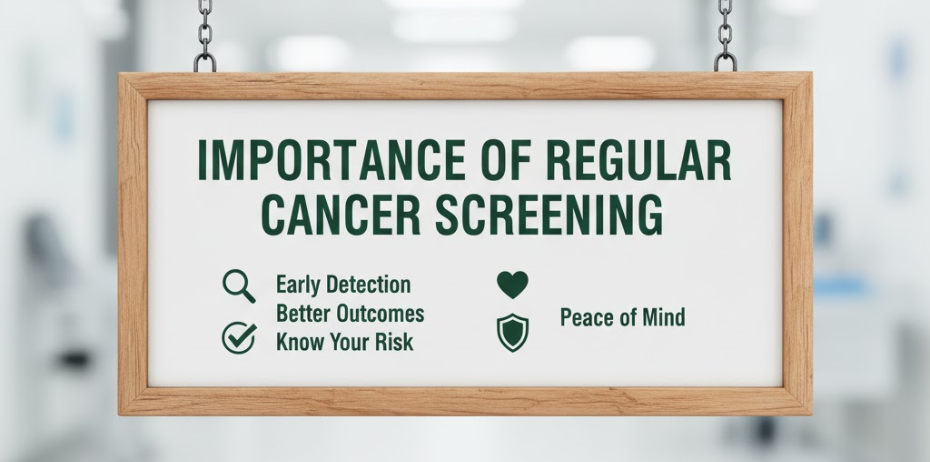 IMPORTANCE OF REGULAR CANCER SCREENING

Early Detection
Better Outcomes
Know Your Risk

Peace of Mind